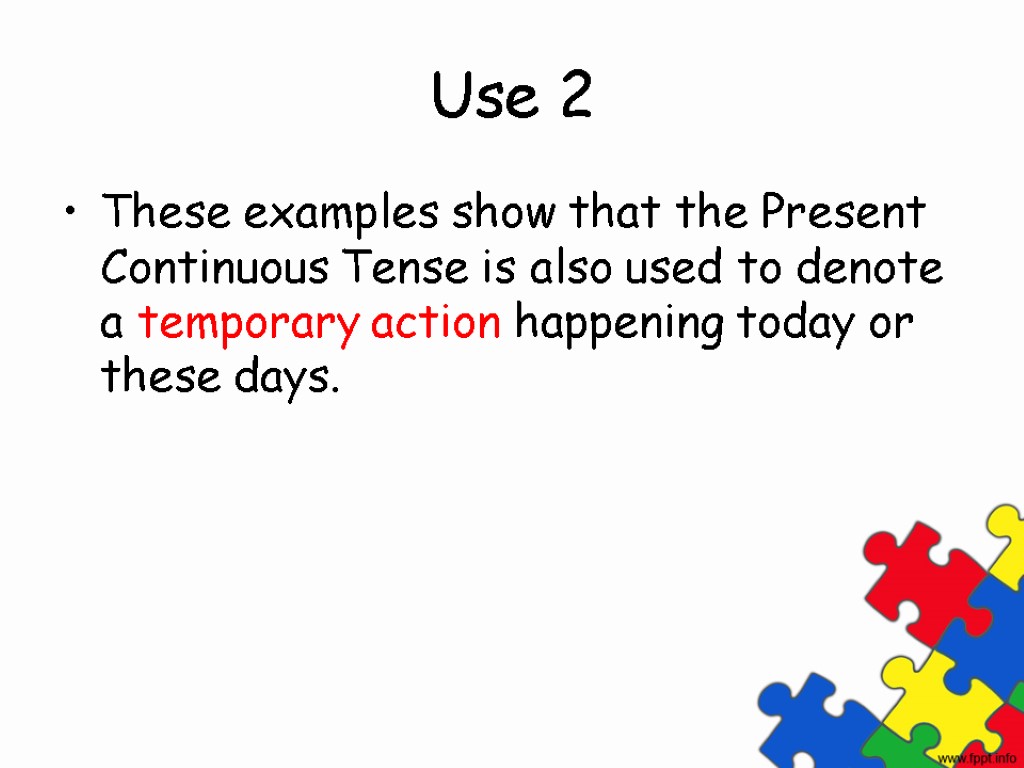 Use 2

• These examples show that the Present Continuous Tense is also used to denote a temporary action happening today or these days.

www.fppt.info